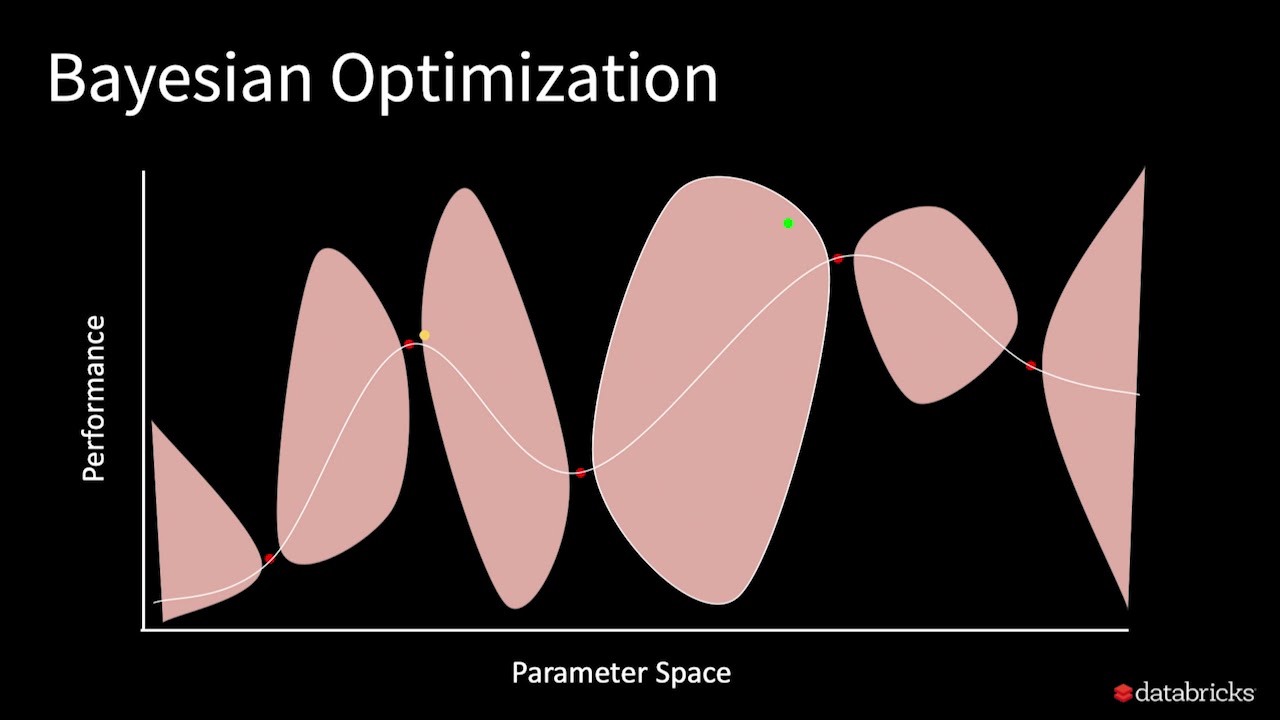 Bayesian Optimization

Performance

Parameter Space

databricks